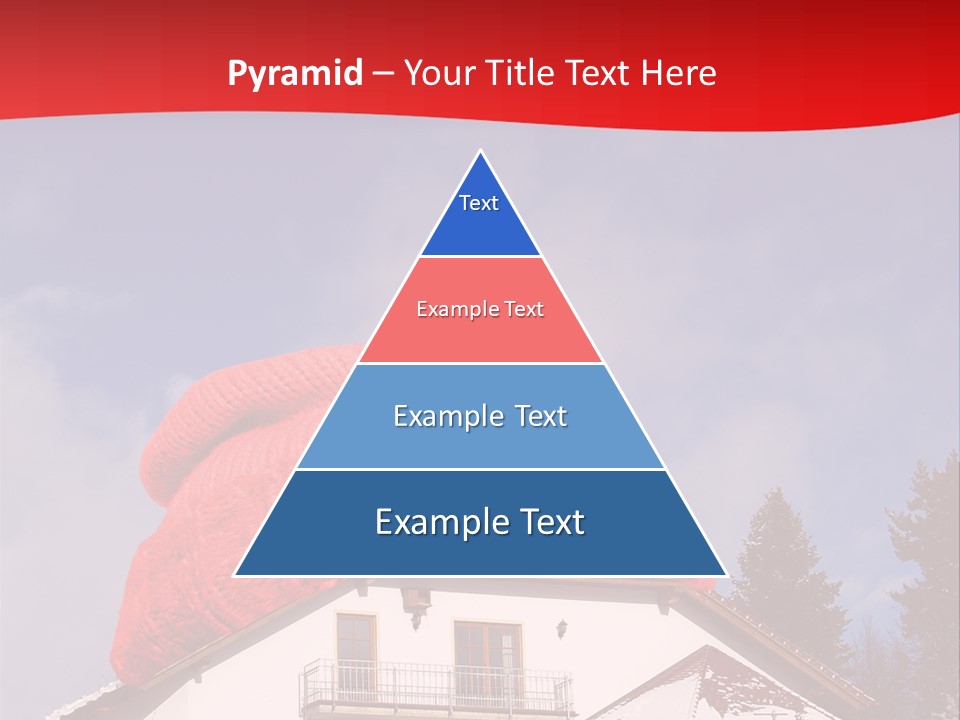 Pyramid – Your Title Text Here

Text

Example Text

Example Text

Example Text